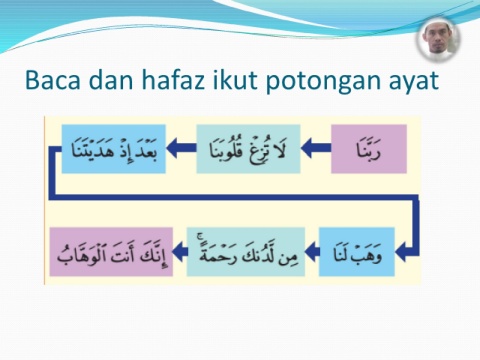 Baca dan hafaz ikut potongan ayat

رَبَّنَا

لَا تُزِغْ قُلُوبَنَا

بَعْدَ إِذْ هَدَيْتَنَا

وَهَبْ لَنَا

مِن لَّدُنكَ رَحْمَةً ۚ

إِنَّكَ أَنتَ ٱلْوَهَّابُ